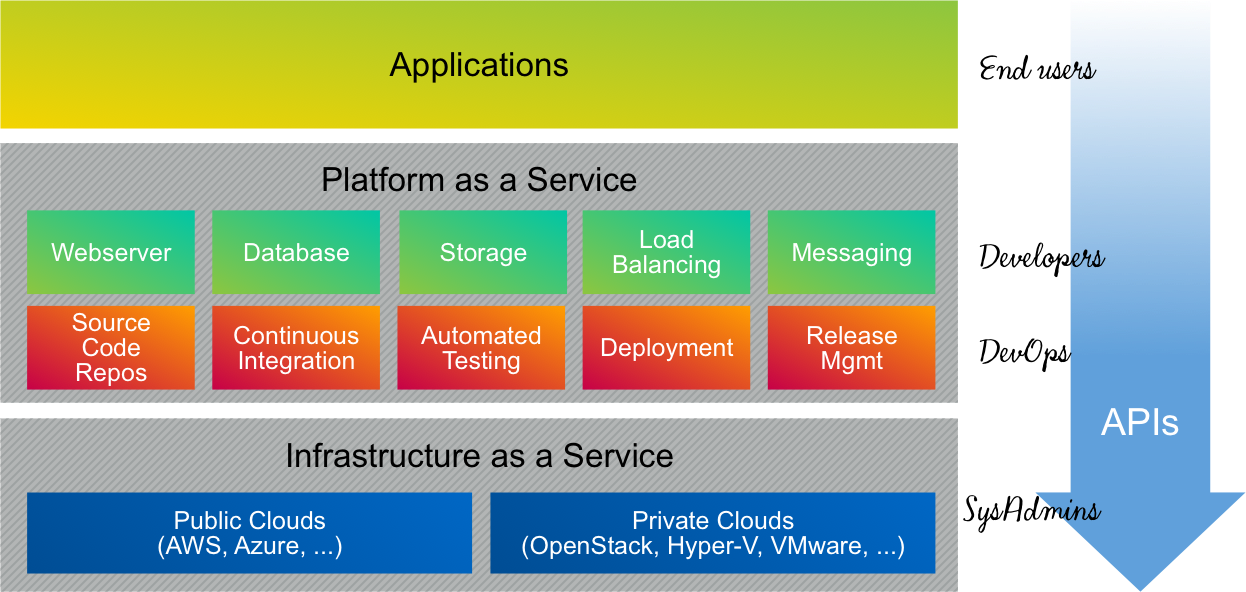 Applications

End users

Platform as a Service

Webserver

Database

Storage

Load Balancing

Messaging

Developers

Source Code Repos

Continuous Integration

Automated Testing

Deployment

Release Mgmt

DevOps

APIs

Infrastructure as a Service

Public Clouds (AWS, Azure, ...)

Private Clouds (OpenStack, Hyper-V, VMware, ...)

SysAdmins